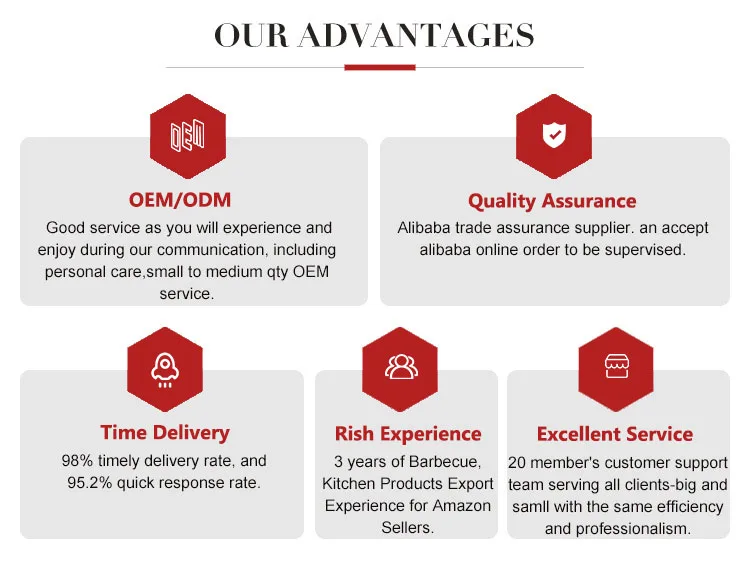 OUR ADVANTAGES

OEM

OEM/ODM

Good service as you will experience and enjoy during our communication, including personal care,small to medium qty OEM service.

Quality Assurance

Alibaba trade assurance supplier. an accept alibaba online order to be supervised.

Time Delivery

98% timely delivery rate, and 95.2% quick response rate.

Rish Experience

3 years of Barbecue, Kitchen Products Export Experience for Amazon Sellers.

Excellent Service

20 member's customer support team serving all clients-big and samll with the same efficiency and professionalism.